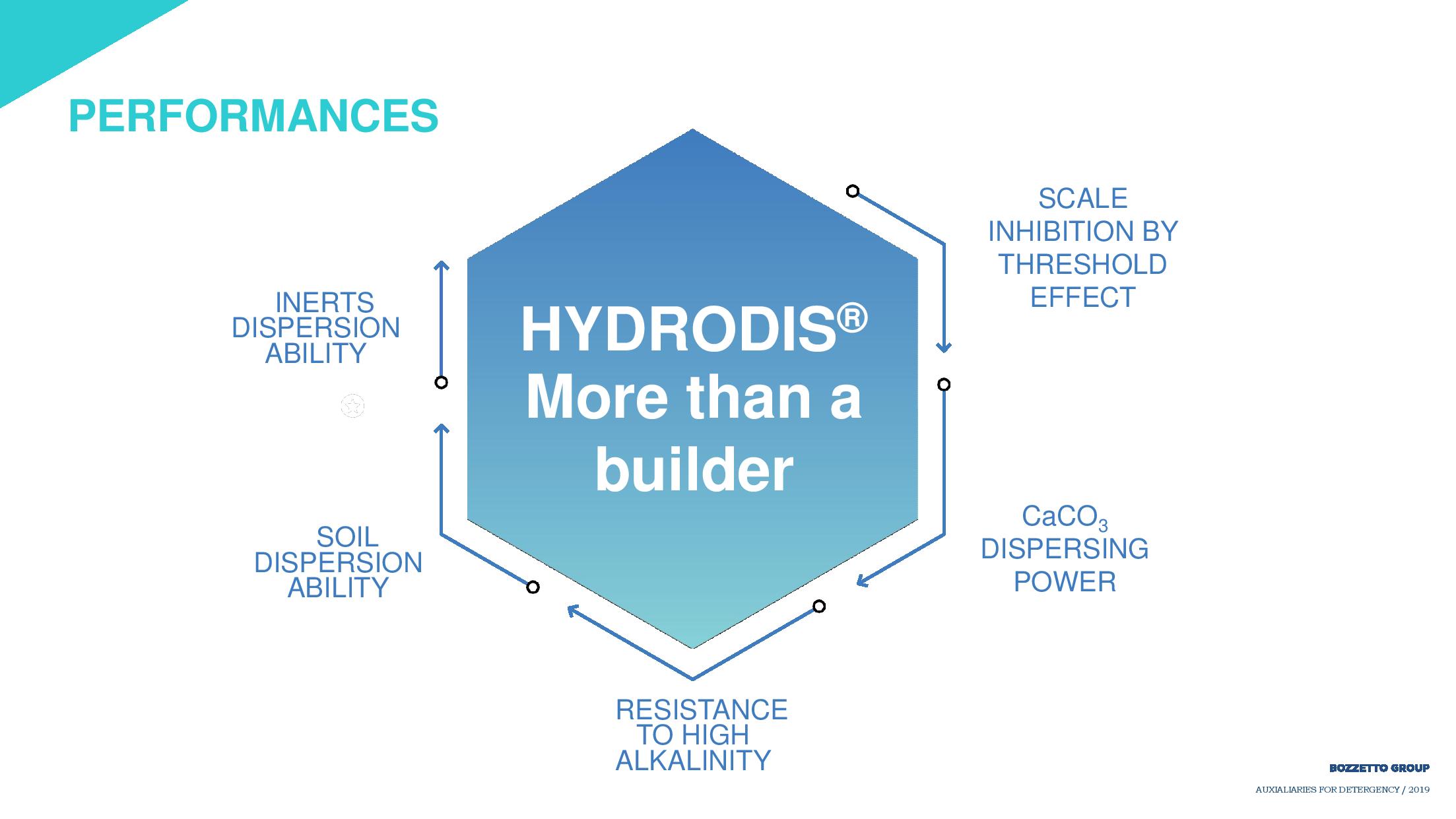 PERFORMANCES

HYDRODIS®
More than a builder

SCALE INHIBITION BY THRESHOLD EFFECT

$CaCO_3$ DISPERSING POWER

RESISTANCE TO HIGH ALKALINITY

SOIL DISPERSION ABILITY

INERTS DISPERSION ABILITY

BOZZETTO GROUP
AUXIALIARIES FOR DETERGENCY / 2019